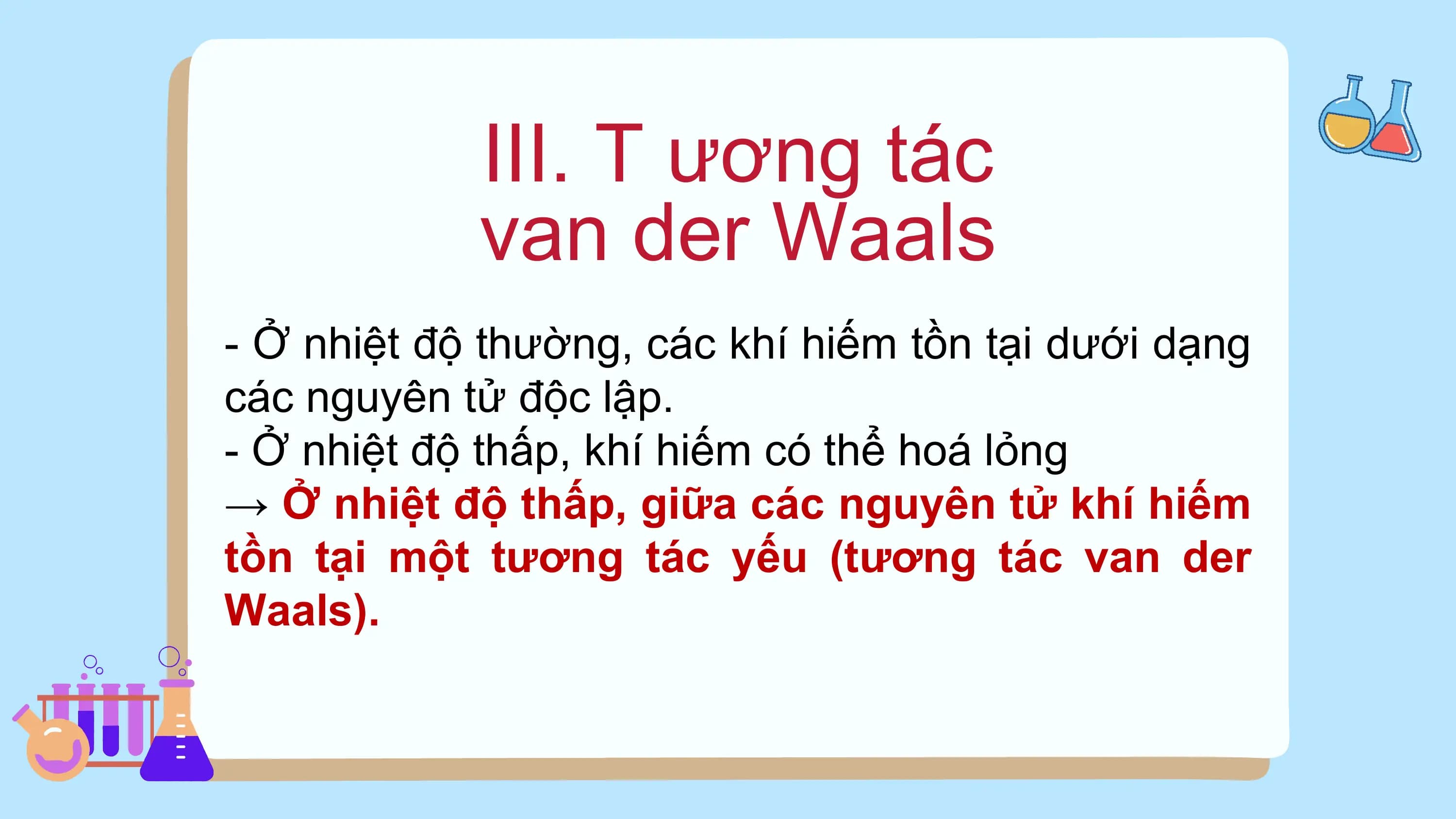 III. T ương tác van der Waals

- Ở nhiệt độ thường, các khí hiếm tồn tại dưới dạng các nguyên tử độc lập.
- Ở nhiệt độ thấp, khí hiếm có thể hoá lỏng
→ Ở nhiệt độ thấp, giữa các nguyên tử khí hiếm tồn tại một tương tác yếu (tương tác van der Waals).